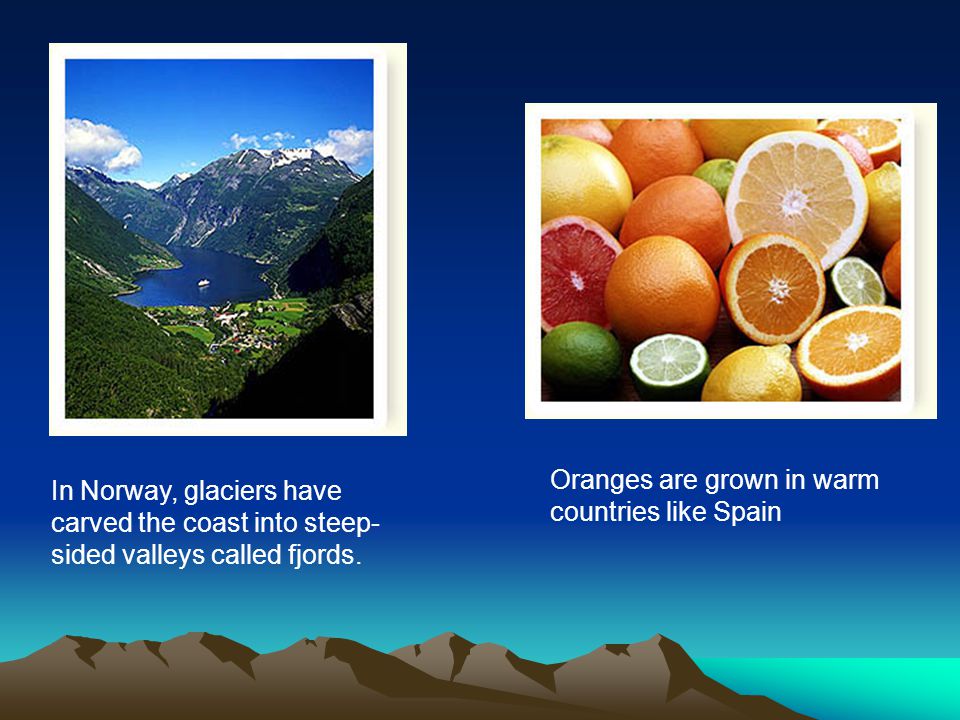 In Norway, glaciers have carved the coast into steep-sided valleys called fjords.

Oranges are grown in warm countries like Spain